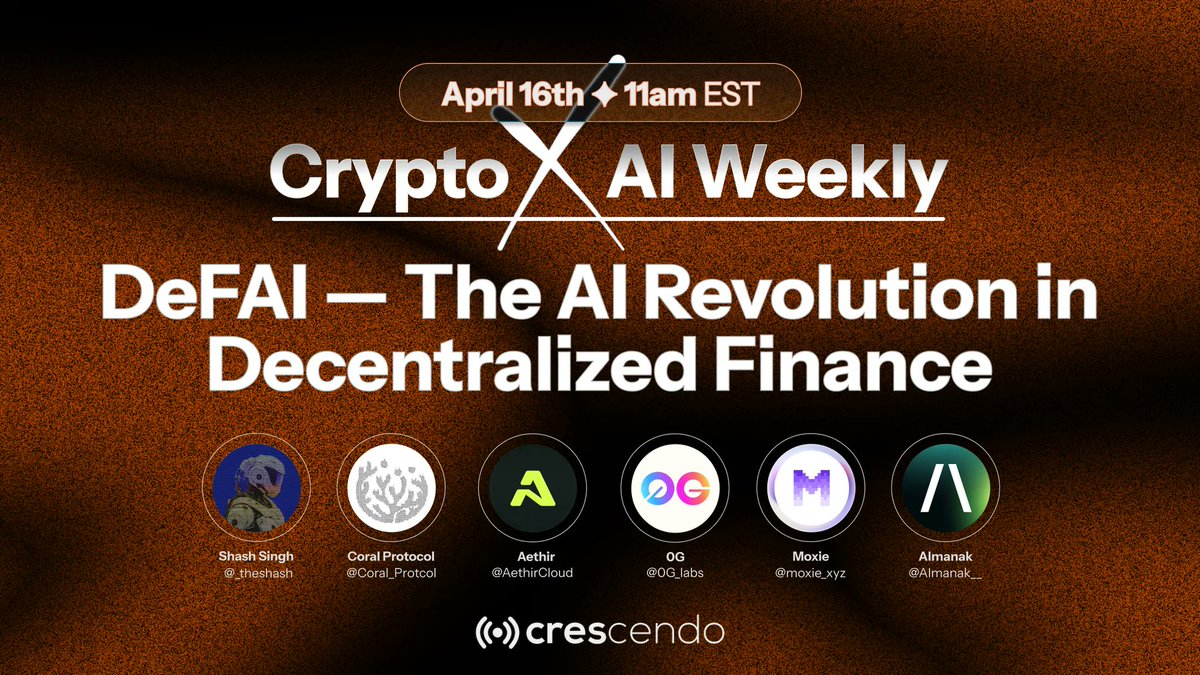 April 16th ✦ 11am EST

Crypto X AI Weekly

DeFAI — The AI Revolution in Decentralized Finance

Shash Singh
@_theshash

Coral Protocol
@Coral_Protcol

Aethir
@AethirCloud

0G
@0G_labs

Moxie
@moxie_xyz

Almanak
@Almanak__

crescendo